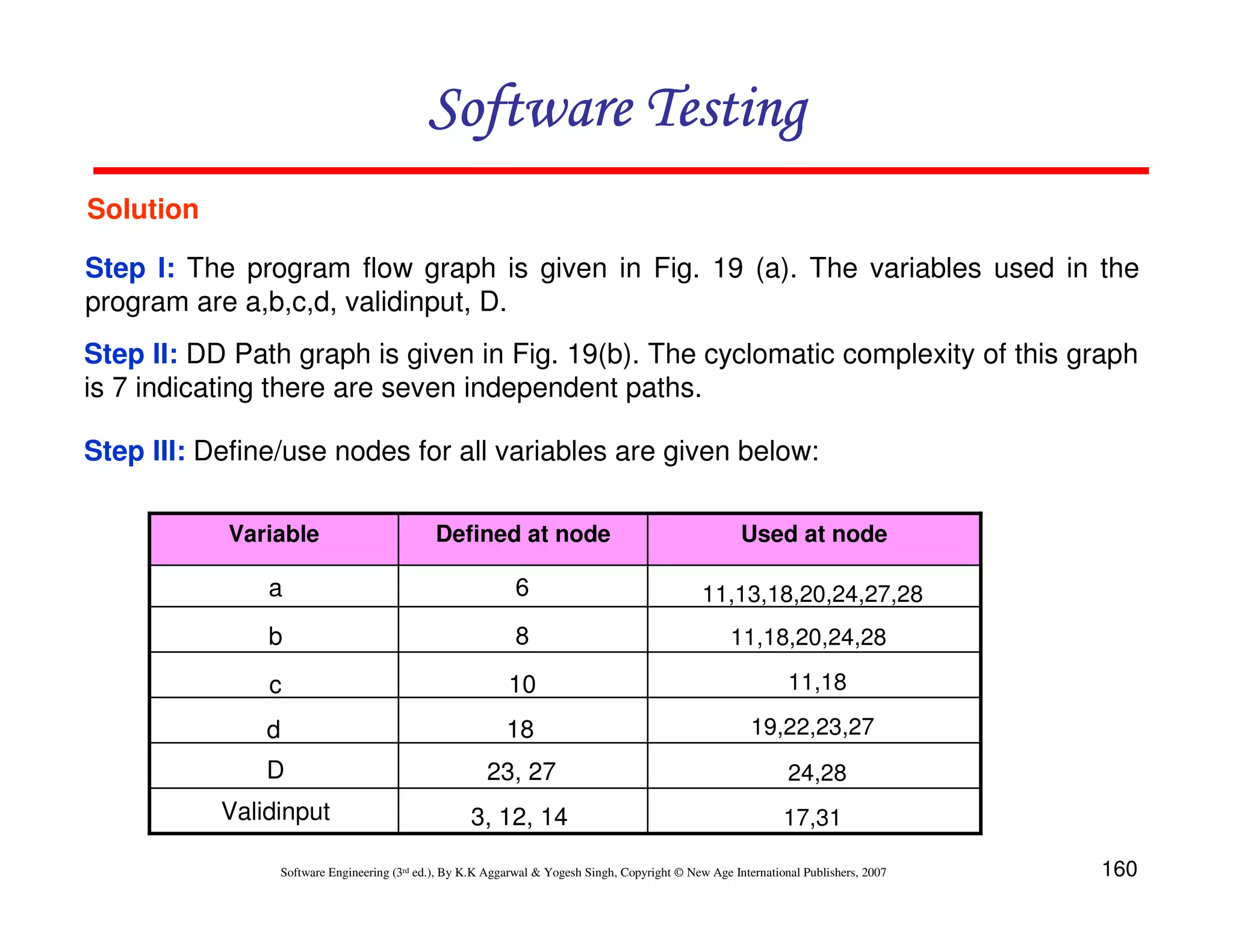 Software Testing

Solution

Step I: The program flow graph is given in Fig. 19 (a). The variables used in the program are a,b,c,d, validinput, D.

Step II: DD Path graph is given in Fig. 19(b). The cyclomatic complexity of this graph is 7 indicating there are seven independent paths.

Step III: Define/use nodes for all variables are given below:

| Variable | Defined at node | Used at node |
|---|---|---|
| a | 6 | 11,13,18,20,24,27,28 |
| b | 8 | 11,18,20,24,28 |
| c | 10 | 11,18 |
| d | 18 | 19,22,23,27 |
| D | 23, 27 | 24,28 |
| Validinput | 3, 12, 14 | 17,31 |

Software Engineering (3rd ed.), By K.K Aggarwal & Yogesh Singh, Copyright © New Age International Publishers, 2007

160